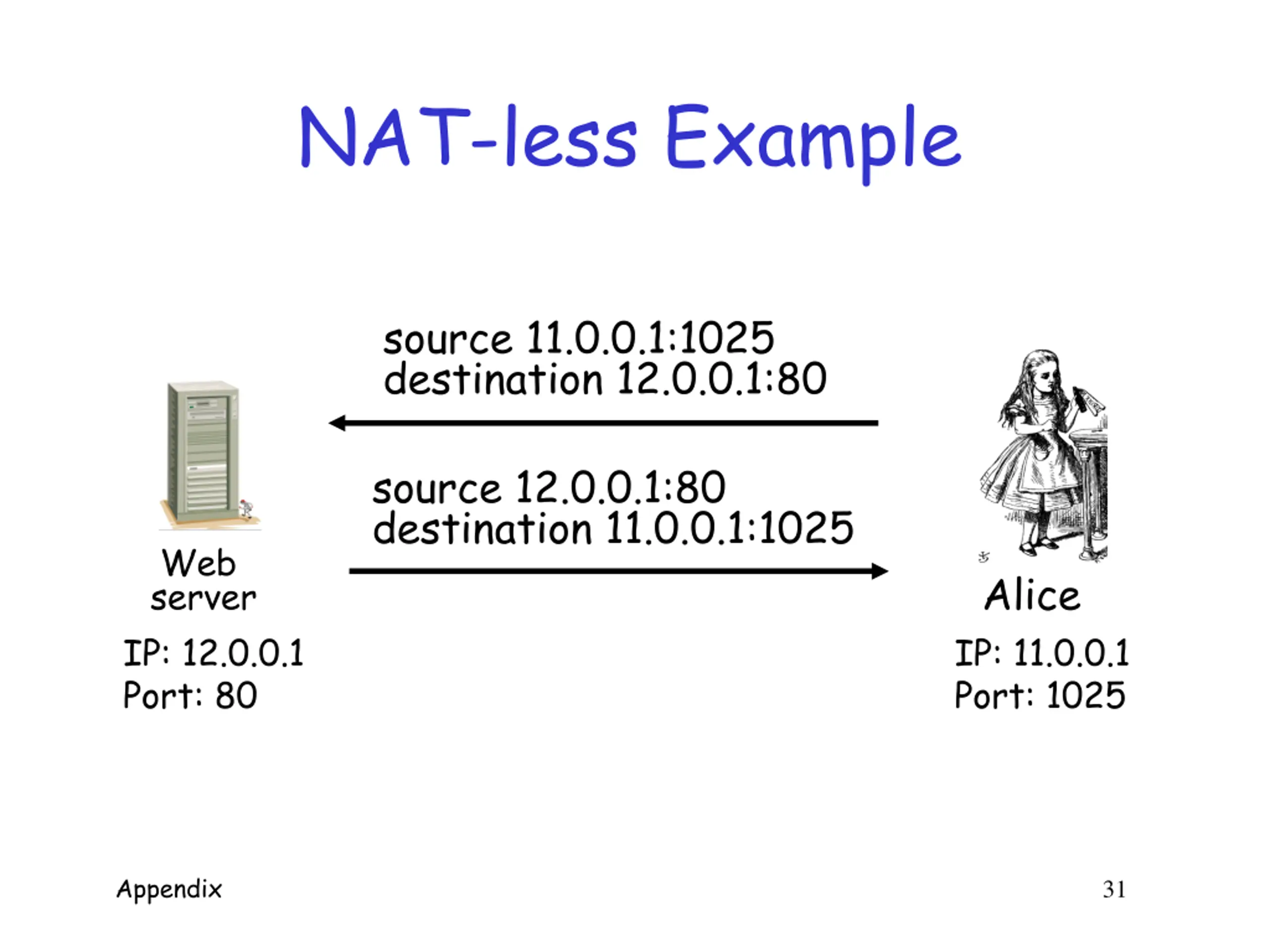 NAT-less Example

source 11.0.0.1:1025
destination 12.0.0.1:80

source 12.0.0.1:80
destination 11.0.0.1:1025

Web server

IP: 12.0.0.1
Port: 80

Alice

IP: 11.0.0.1
Port: 1025

Appendix

31